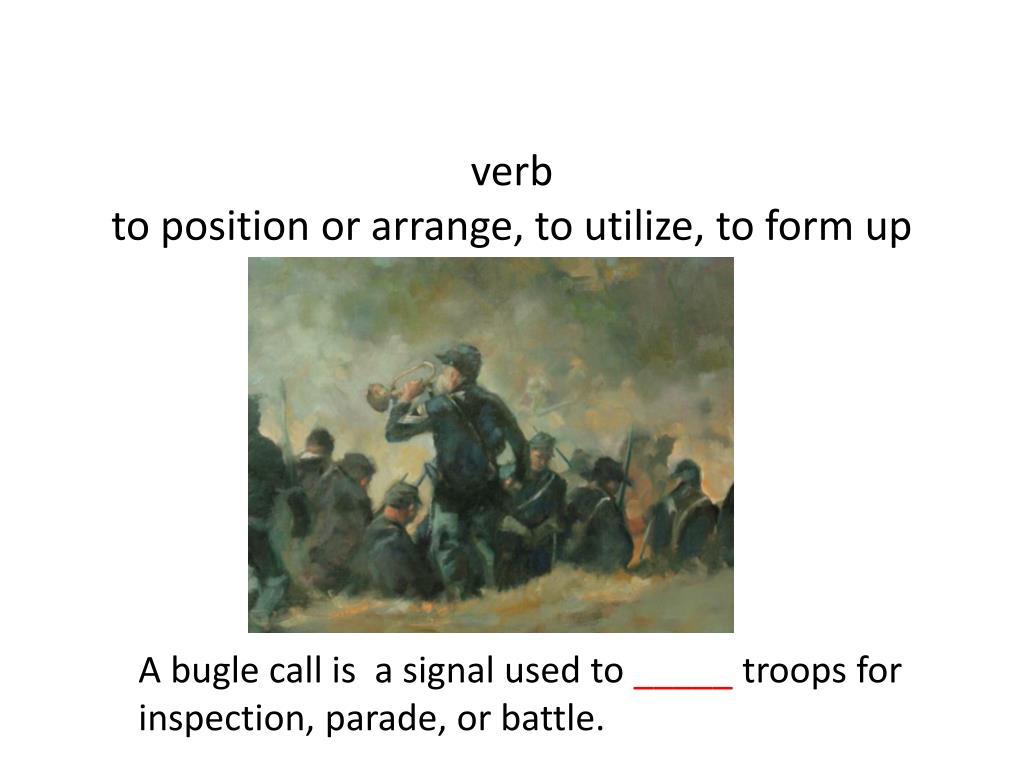 verb
to position or arrange, to utilize, to form up

A bugle call is  a signal used to _____ troops for inspection, parade, or battle.